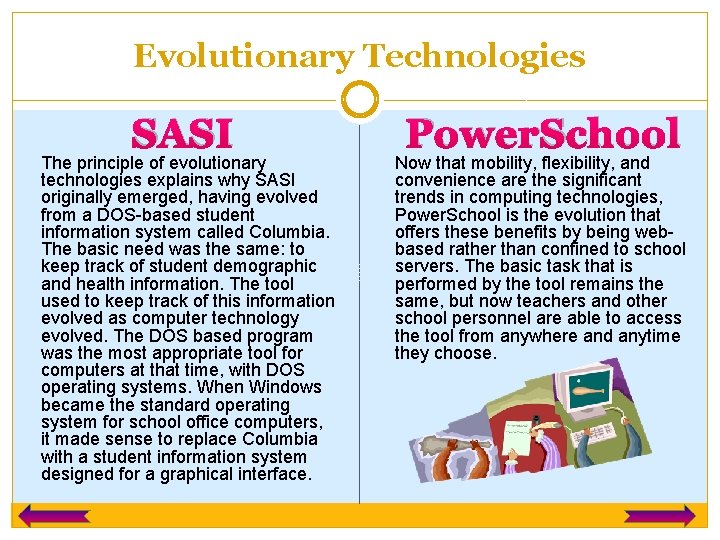 Evolutionary Technologies

SASI

The principle of evolutionary technologies explains why SASI originally emerged, having evolved from a DOS-based student information system called Columbia. The basic need was the same: to keep track of student demographic and health information. The tool used to keep track of this information evolved as computer technology evolved. The DOS based program was the most appropriate tool for computers at that time, with DOS operating systems. When Windows became the standard operating system for school office computers, it made sense to replace Columbia with a student information system designed for a graphical interface.

PowerSchool

Now that mobility, flexibility, and convenience are the significant trends in computing technologies, PowerSchool is the evolution that offers these benefits by being web-based rather than confined to school servers. The basic task that is performed by the tool remains the same, but now teachers and other school personnel are able to access the tool from anywhere and anytime they choose.